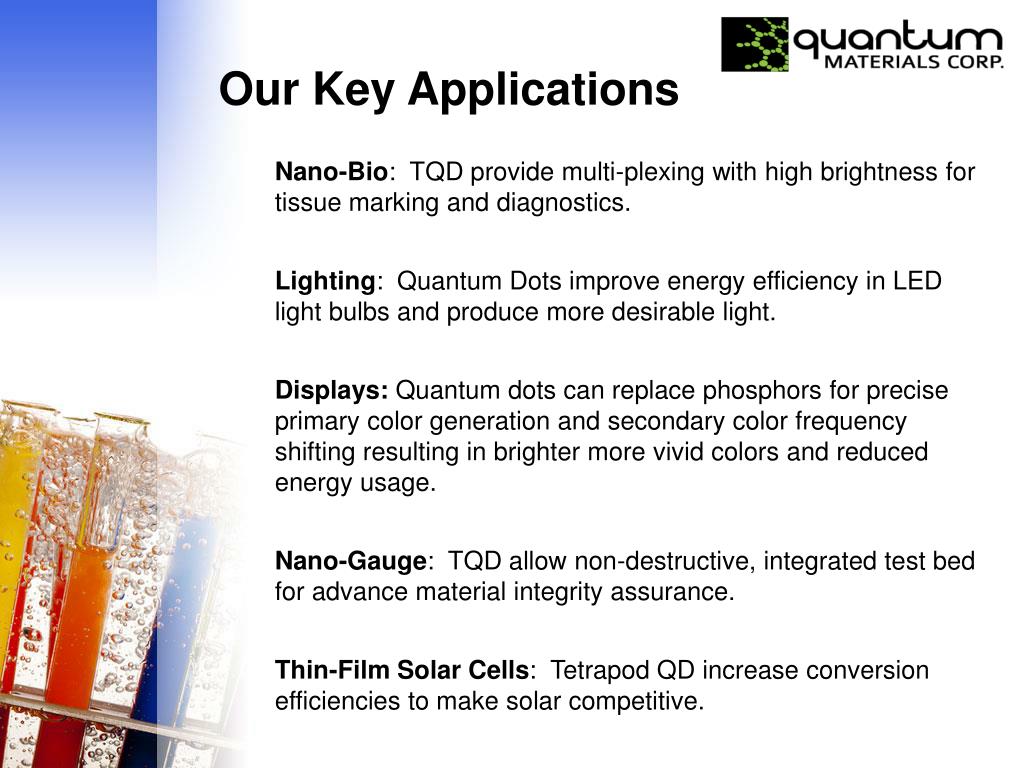 quantum
MATERIALS CORP.

Our Key Applications

Nano-Bio: TQD provide multi-plexing with high brightness for tissue marking and diagnostics.

Lighting: Quantum Dots improve energy efficiency in LED light bulbs and produce more desirable light.

Displays: Quantum dots can replace phosphors for precise primary color generation and secondary color frequency shifting resulting in brighter more vivid colors and reduced energy usage.

Nano-Gauge: TQD allow non-destructive, integrated test bed for advance material integrity assurance.

Thin-Film Solar Cells: Tetrapod QD increase conversion efficiencies to make solar competitive.